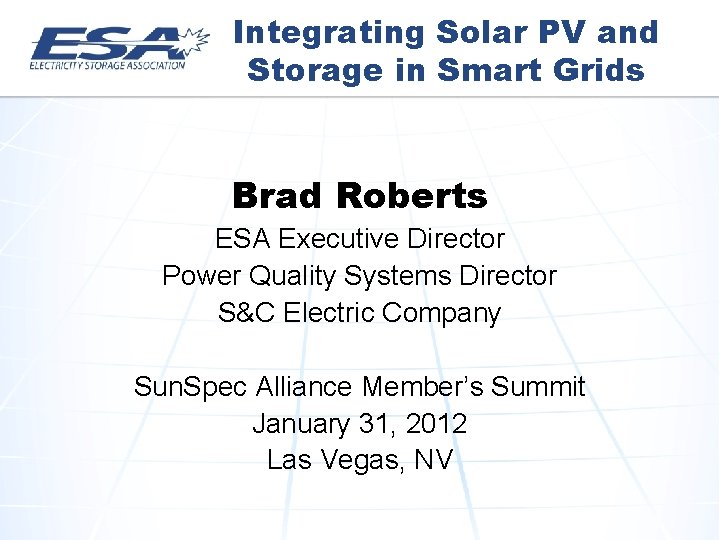 ESA
ELECTRICITY STORAGE ASSOCIATION

Integrating Solar PV and Storage in Smart Grids

Brad Roberts
ESA Executive Director
Power Quality Systems Director
S&C Electric Company

SunSpec Alliance Member's Summit
January 31, 2012
Las Vegas, NV